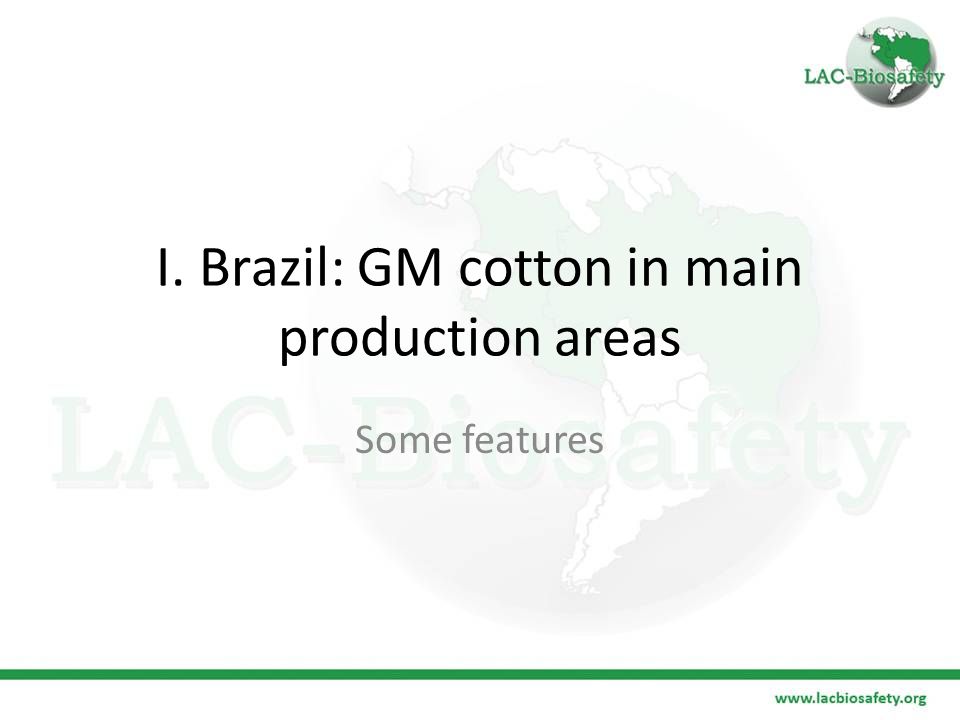 LAC-Biosafety

I. Brazil: GM cotton in main production areas

Some features

LAC-Biosafety

www.lacbiosafety.org